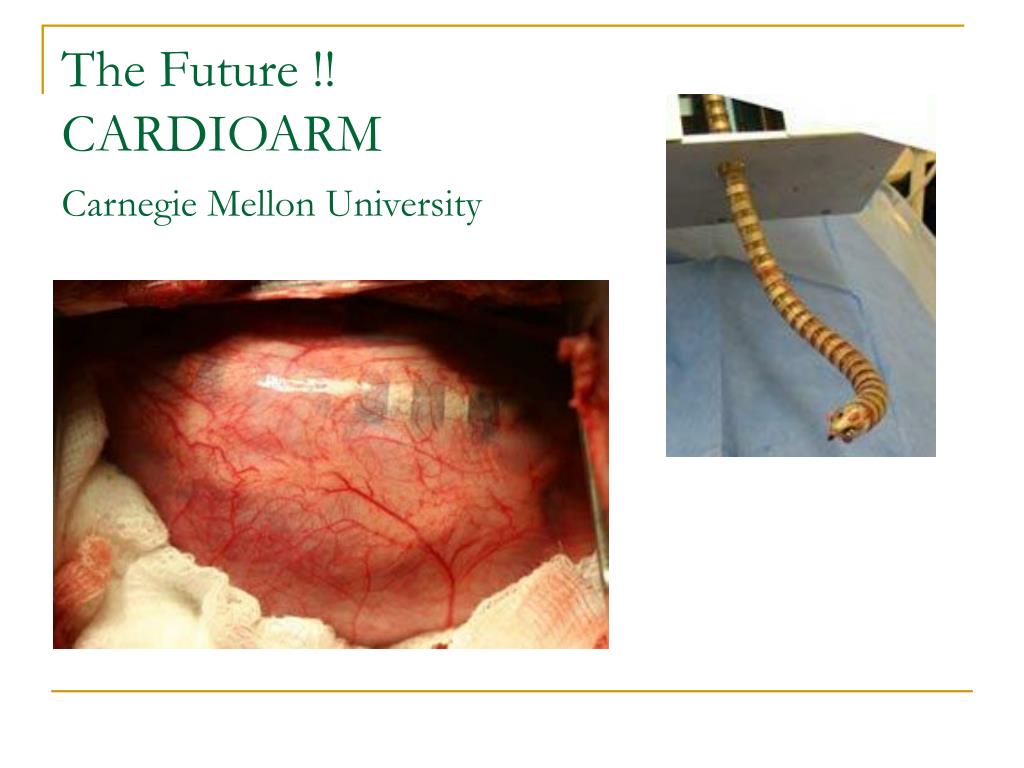 The Future !!
CARDIOARM

Carnegie Mellon University